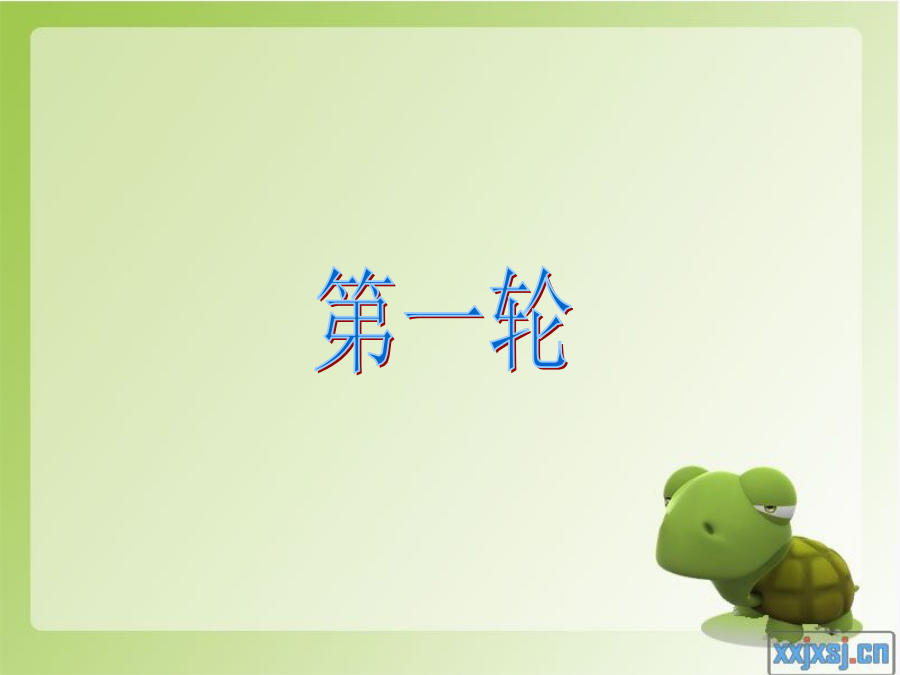 第一轮

xxjxsj.cn